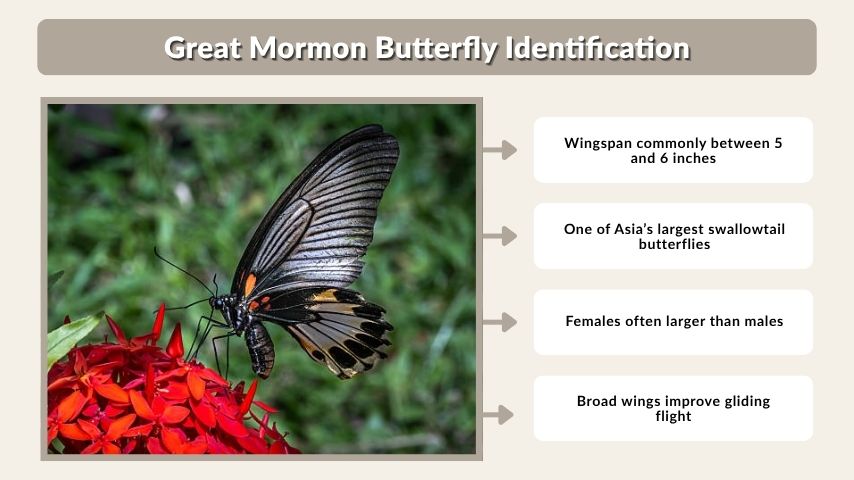 Great Mormon Butterfly Identification

Wingspan commonly between 5 and 6 inches

One of Asia's largest swallowtail butterflies

Females often larger than males

Broad wings improve gliding flight